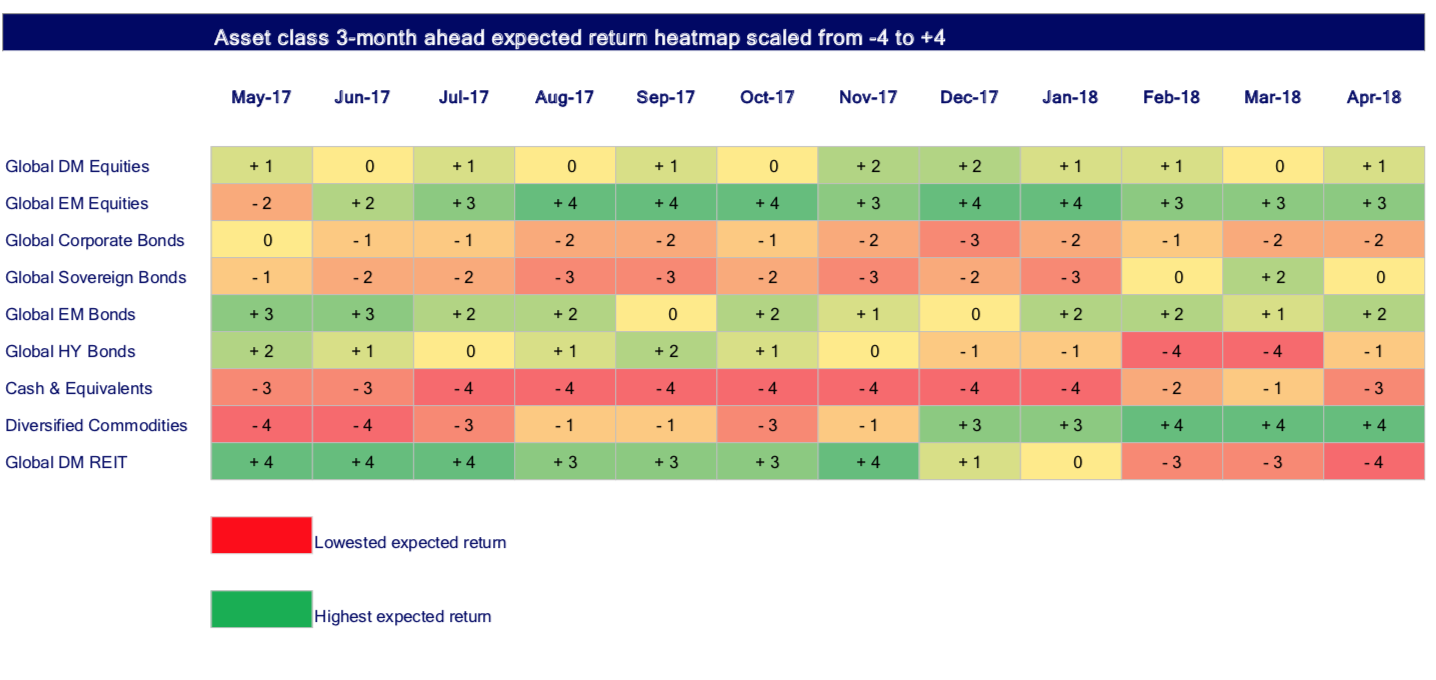 Asset class 3-month ahead expected return heatmap scaled from -4 to +4

| | May-17 | Jun-17 | Jul-17 | Aug-17 | Sep-17 | Oct-17 | Nov-17 | Dec-17 | Jan-18 | Feb-18 | Mar-18 | Apr-18 |
|---|---|---|---|---|---|---|---|---|---|---|---|---|
| Global DM Equities | + 1 | 0 | + 1 | 0 | + 1 | 0 | + 2 | + 2 | + 1 | + 1 | 0 | + 1 |
| Global EM Equities | - 2 | + 2 | + 3 | + 4 | + 4 | + 4 | + 3 | + 4 | + 4 | + 3 | + 3 | + 3 |
| Global Corporate Bonds | 0 | - 1 | - 1 | - 2 | - 2 | - 1 | - 2 | - 3 | - 2 | - 1 | - 2 | - 2 |
| Global Sovereign Bonds | - 1 | - 2 | - 2 | - 3 | - 3 | - 2 | - 3 | - 2 | - 3 | 0 | + 2 | 0 |
| Global EM Bonds | + 3 | + 3 | + 2 | + 2 | 0 | + 2 | + 1 | 0 | + 2 | + 2 | + 1 | + 2 |
| Global HY Bonds | + 2 | + 1 | 0 | + 1 | + 2 | + 1 | 0 | - 1 | - 1 | - 4 | - 4 | - 1 |
| Cash & Equivalents | - 3 | - 3 | - 4 | - 4 | - 4 | - 4 | - 4 | - 4 | - 4 | - 2 | - 1 | - 3 |
| Diversified Commodities | - 4 | - 4 | - 3 | - 1 | - 1 | - 3 | - 1 | + 3 | + 3 | + 4 | + 4 | + 4 |
| Global DM REIT | + 4 | + 4 | + 4 | + 3 | + 3 | + 3 | + 4 | + 1 | 0 | - 3 | - 3 | - 4 |

Lowested expected return

Highest expected return